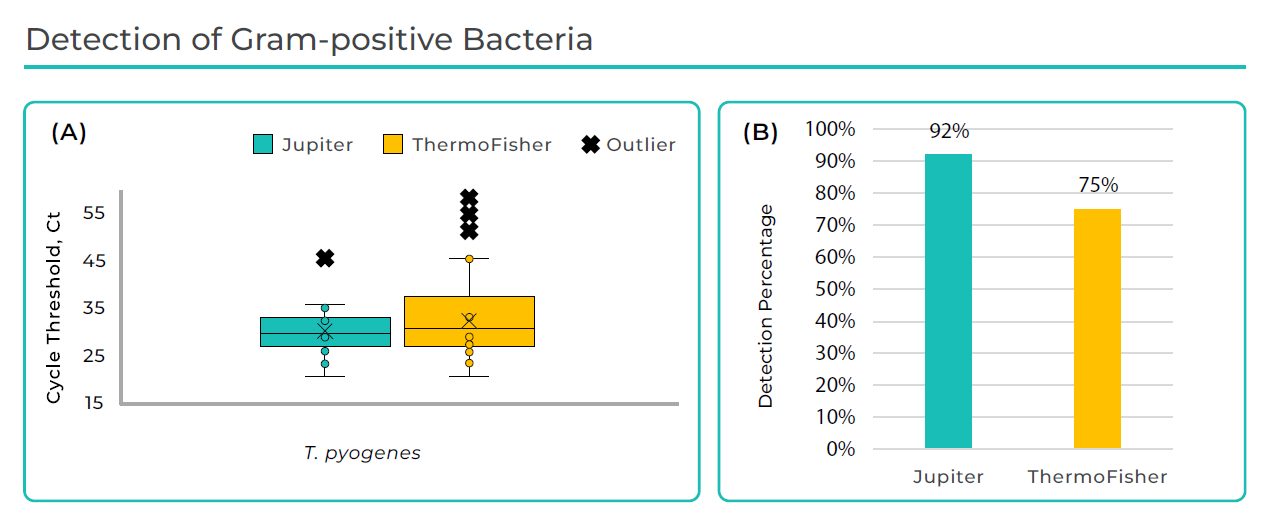 Detection of Gram-positive Bacteria

(A)

Jupiter ThermoFisher Outlier

Cycle Threshold, Ct

55
45
35
25
15

T. pyogenes

(B)

Detection Percentage

100%
90%
80%
70%
60%
50%
40%
30%
20%
10%
0%

92%
75%

Jupiter ThermoFisher